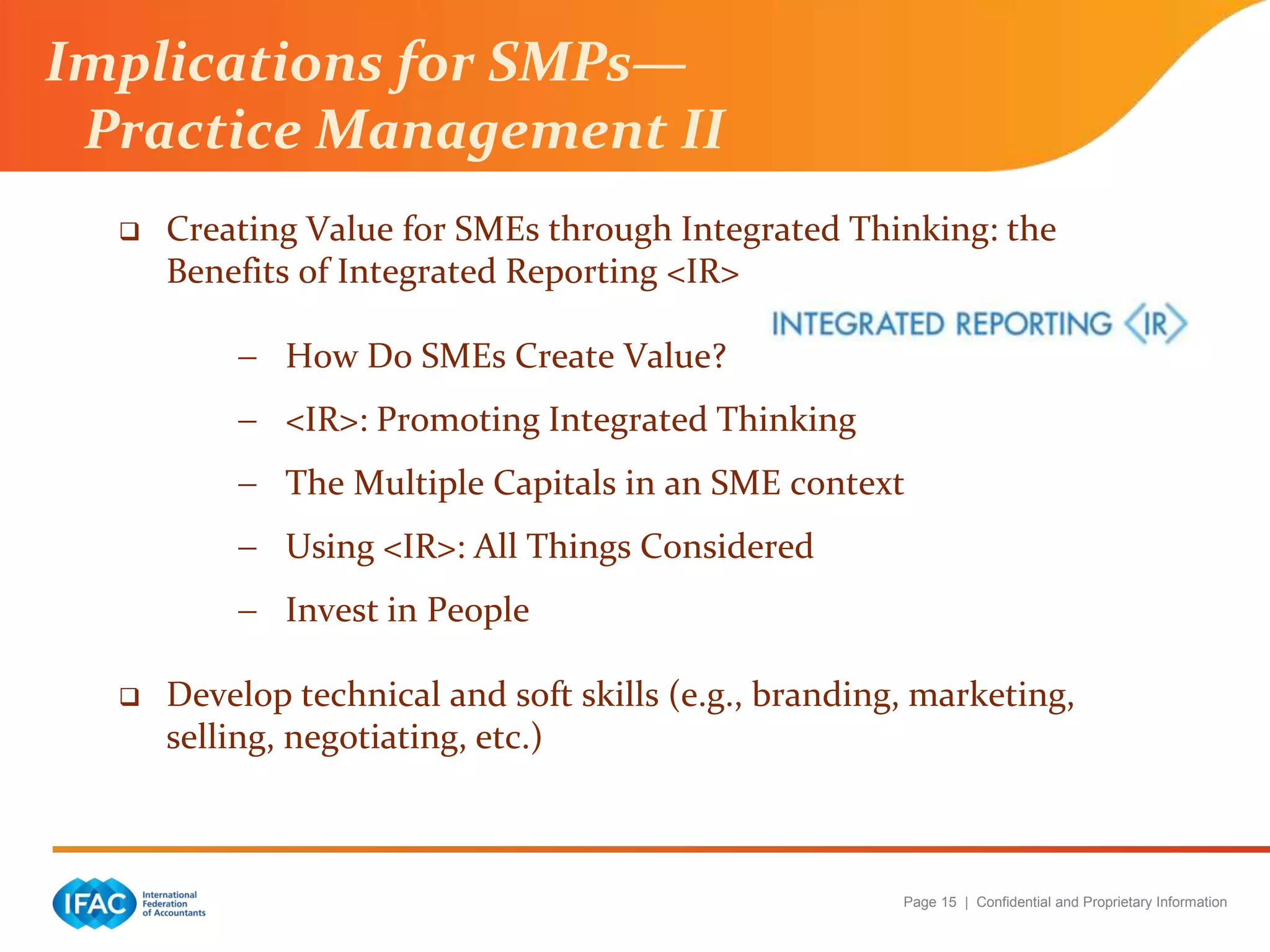 Implications for SMPs—
Practice Management II

❑ Creating Value for SMEs through Integrated Thinking: the Benefits of Integrated Reporting <IR>

INTEGRATED REPORTING <IR>

– How Do SMEs Create Value?

– <IR>: Promoting Integrated Thinking

– The Multiple Capitals in an SME context

– Using <IR>: All Things Considered

– Invest in People

❑ Develop technical and soft skills (e.g., branding, marketing, selling, negotiating, etc.)

IFAC International Federation of Accountants

Page 15 | Confidential and Proprietary Information